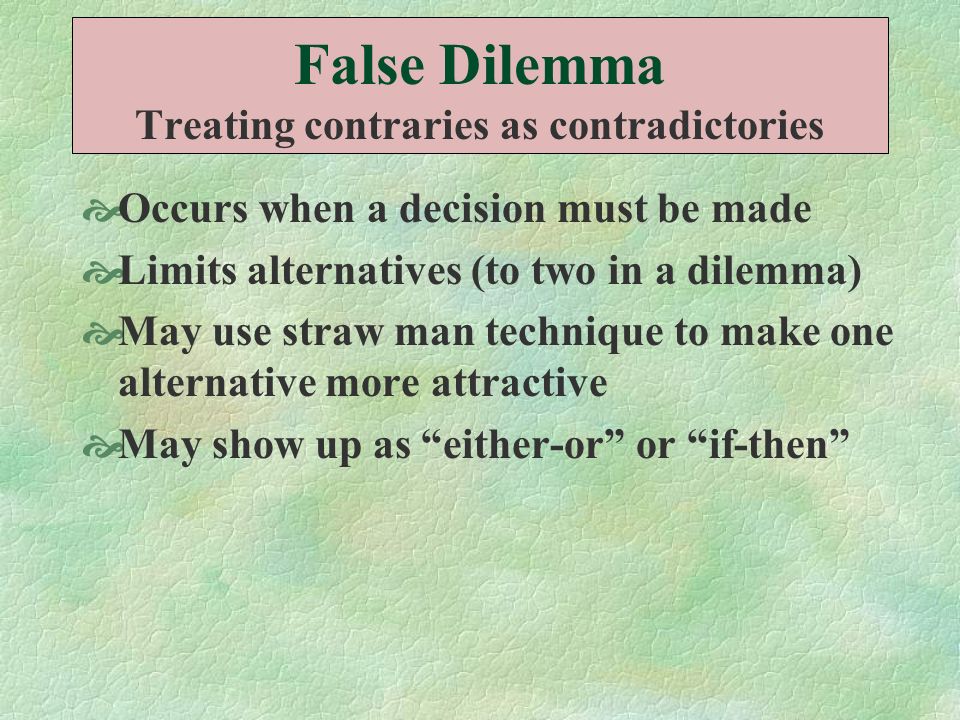 False Dilemma
Treating contraries as contradictories

Occurs when a decision must be made

Limits alternatives (to two in a dilemma)

May use straw man technique to make one alternative more attractive

May show up as “either-or” or “if-then”